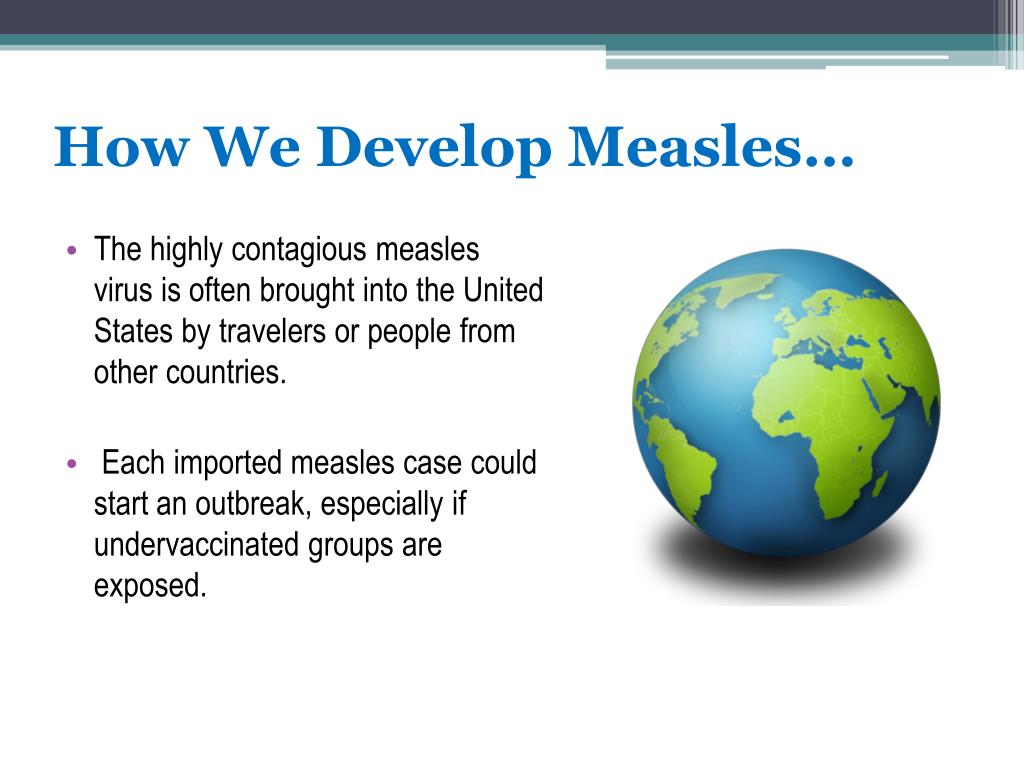 How We Develop Measles…

• The highly contagious measles virus is often brought into the United States by travelers or people from other countries.

• Each imported measles case could start an outbreak, especially if undervaccinated groups are exposed.